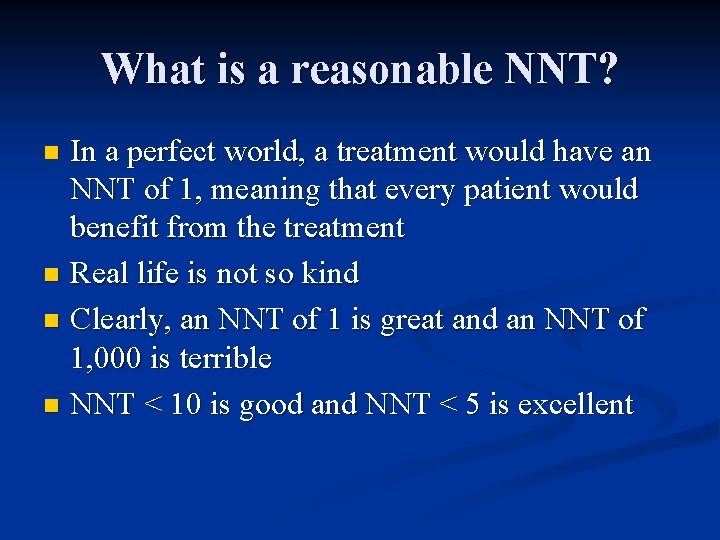 What is a reasonable NNT?

- In a perfect world, a treatment would have an NNT of 1, meaning that every patient would benefit from the treatment
- Real life is not so kind
- Clearly, an NNT of 1 is great and an NNT of 1,000 is terrible
- NNT < 10 is good and NNT < 5 is excellent